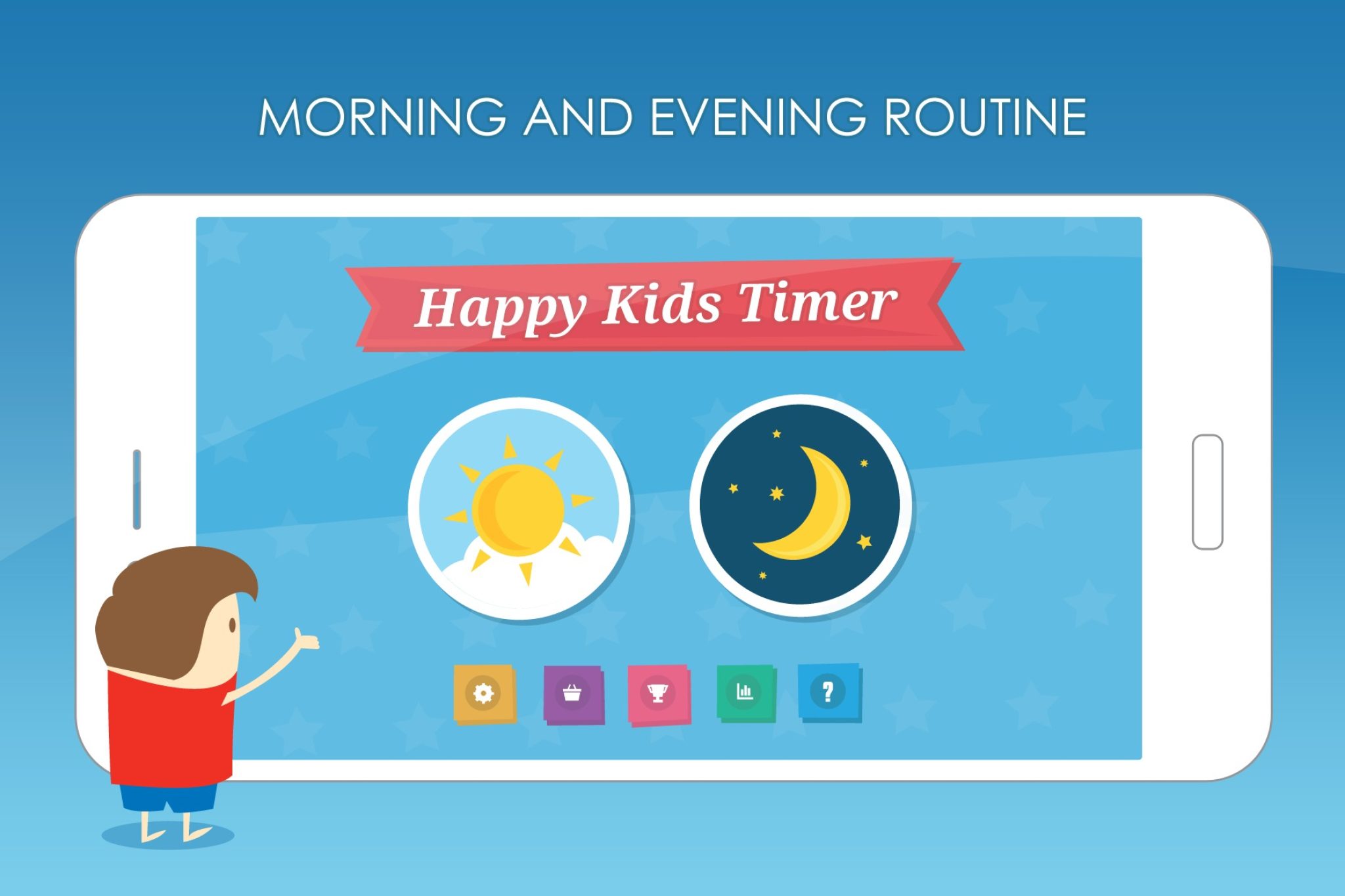 MORNING AND EVENING ROUTINE

Happy Kids Timer

?